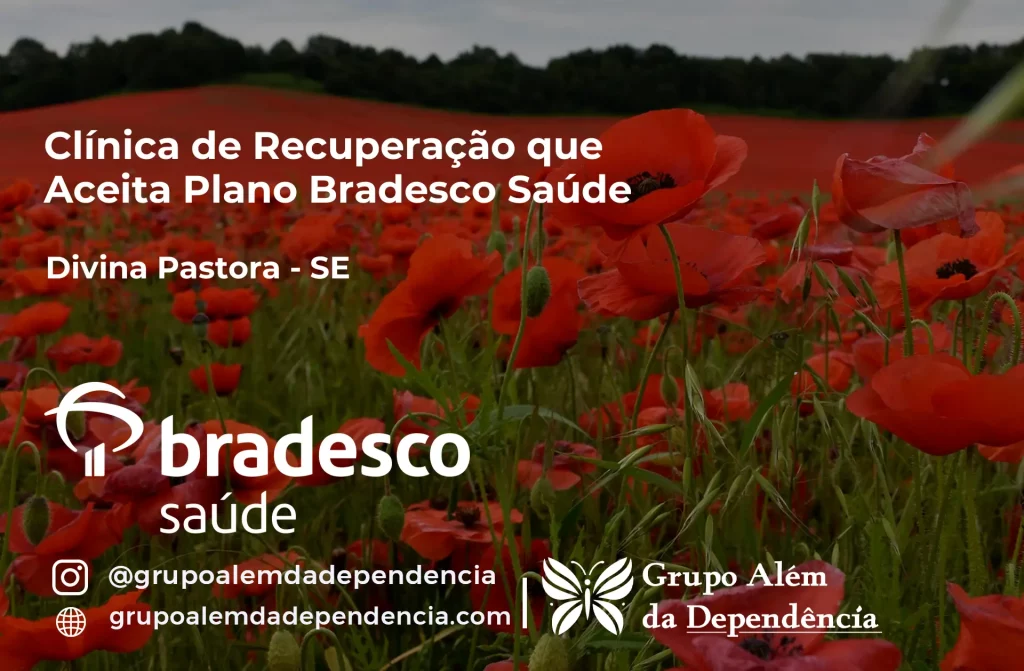 Clínica de Recuperação que Aceita Plano Bradesco Saúde

Divina Pastora - SE

bradesco
saúde

@grupoalemdadependencia
grupoalemdadependencia.com

Grupo Além da Dependência